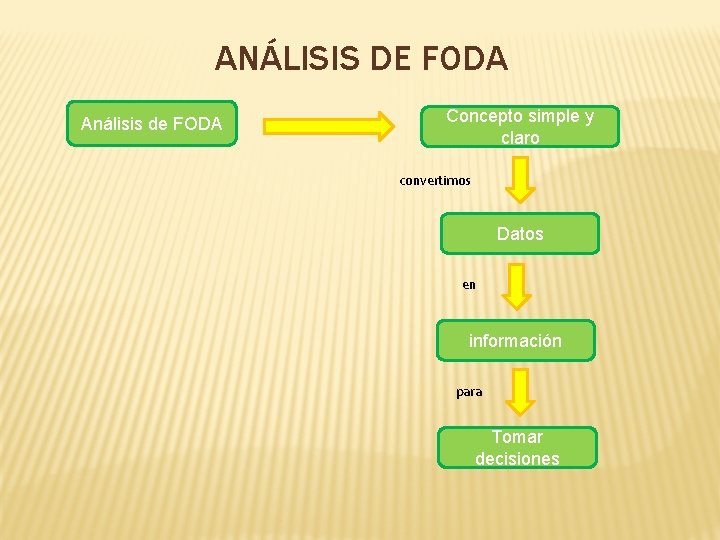 ANÁLISIS DE FODA

Análisis de FODA

Concepto simple y claro

convertimos

Datos

en

información

para

Tomar decisiones